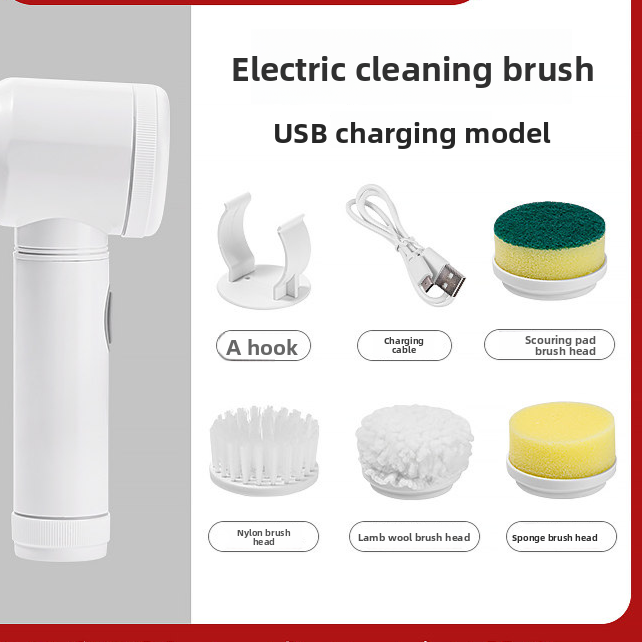 Electric cleaning brush

USB charging model

A hook

Charging cable

Scouring pad brush head

Nylon brush head

Lamb wool brush head

Sponge brush head